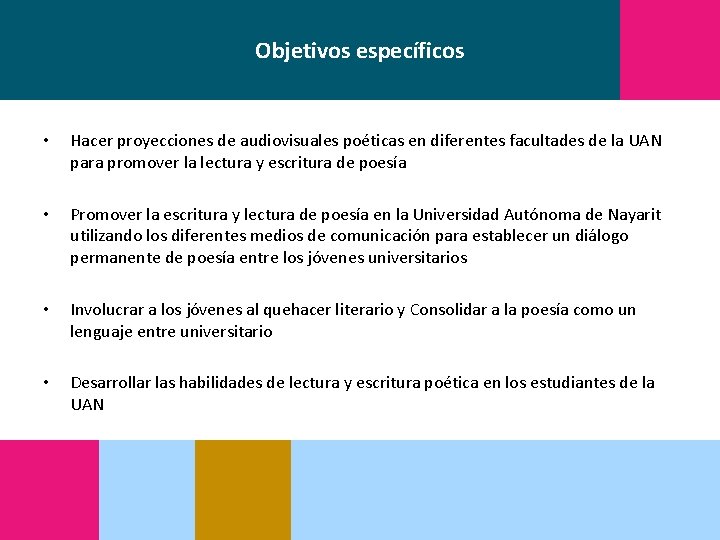 Objetivos específicos

• Hacer proyecciones de audiovisuales poéticas en diferentes facultades de la UAN para promover la lectura y escritura de poesía

• Promover la escritura y lectura de poesía en la Universidad Autónoma de Nayarit utilizando los diferentes medios de comunicación para establecer un diálogo permanente de poesía entre los jóvenes universitarios

• Involucrar a los jóvenes al quehacer literario y Consolidar a la poesía como un lenguaje entre universitario

• Desarrollar las habilidades de lectura y escritura poética en los estudiantes de la UAN